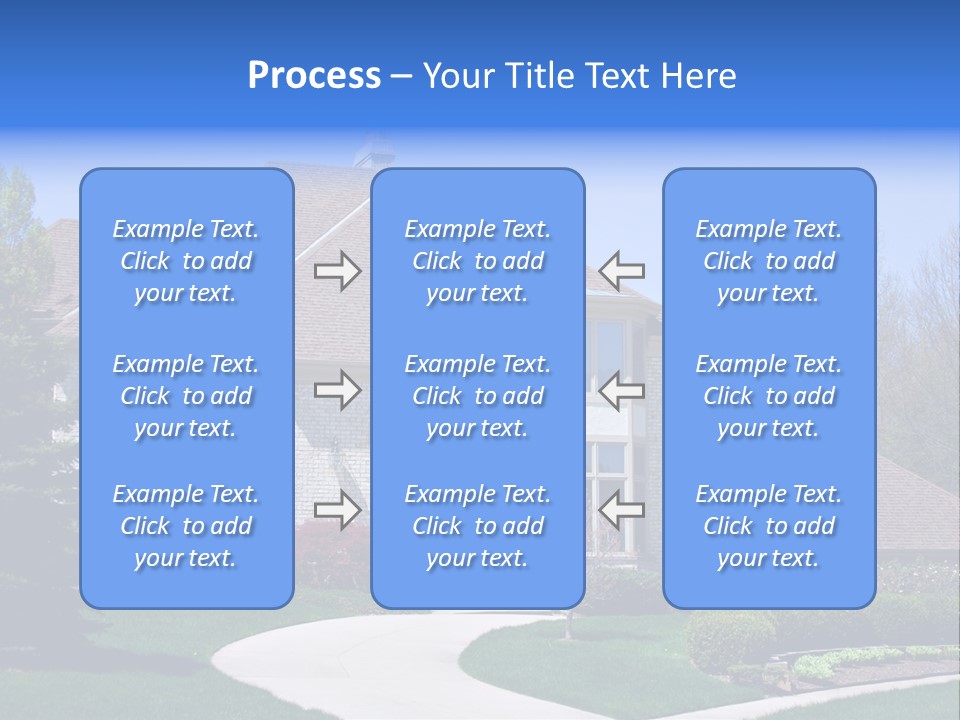 Process – Your Title Text Here

Example Text. Click to add your text.

Example Text. Click to add your text.

Example Text. Click to add your text.

Example Text. Click to add your text.

Example Text. Click to add your text.

Example Text. Click to add your text.

Example Text. Click to add your text.

Example Text. Click to add your text.

Example Text. Click to add your text.